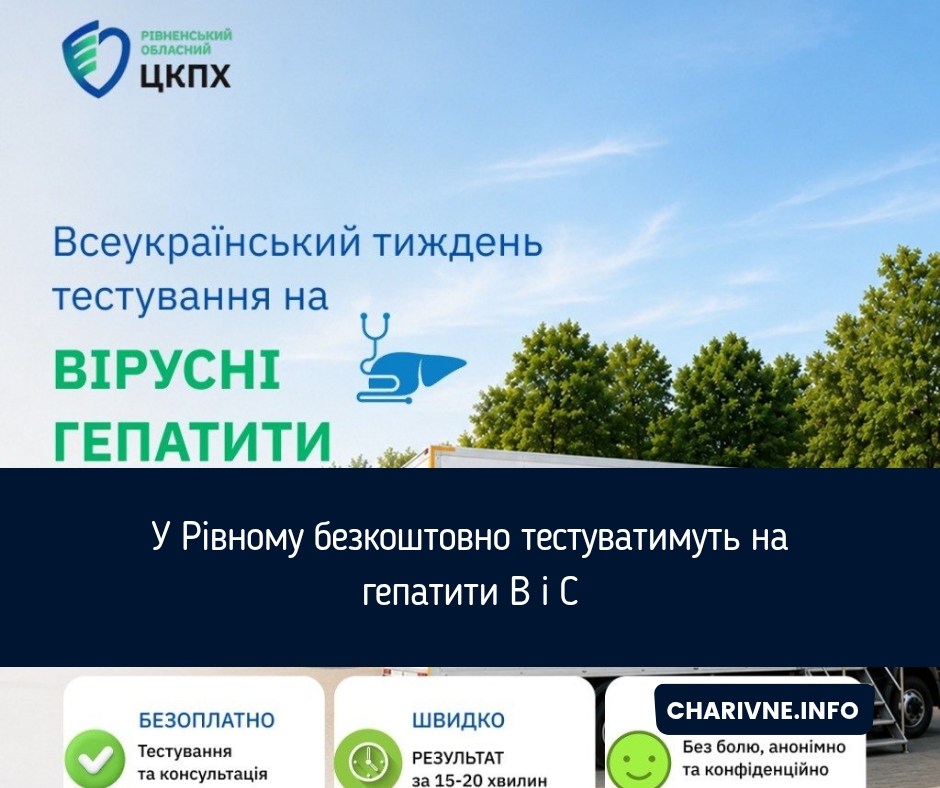 РІВНЕНСЬКИЙ ОБЛАСНИЙ
ЦКПХ

Всеукраїнський тиждень тестування на
ВІРУСНІ ГЕПАТИТИ

У Рівному безкоштовно тестуватимуть на гепатити В і С

БЕЗОПЛАТНО
Тестування та консультація

ШВИДКО
РЕЗУЛЬТАТ за 15-20 хвилин

CHARIVNE.INFO

Без болю, анонімно та конфіденційно